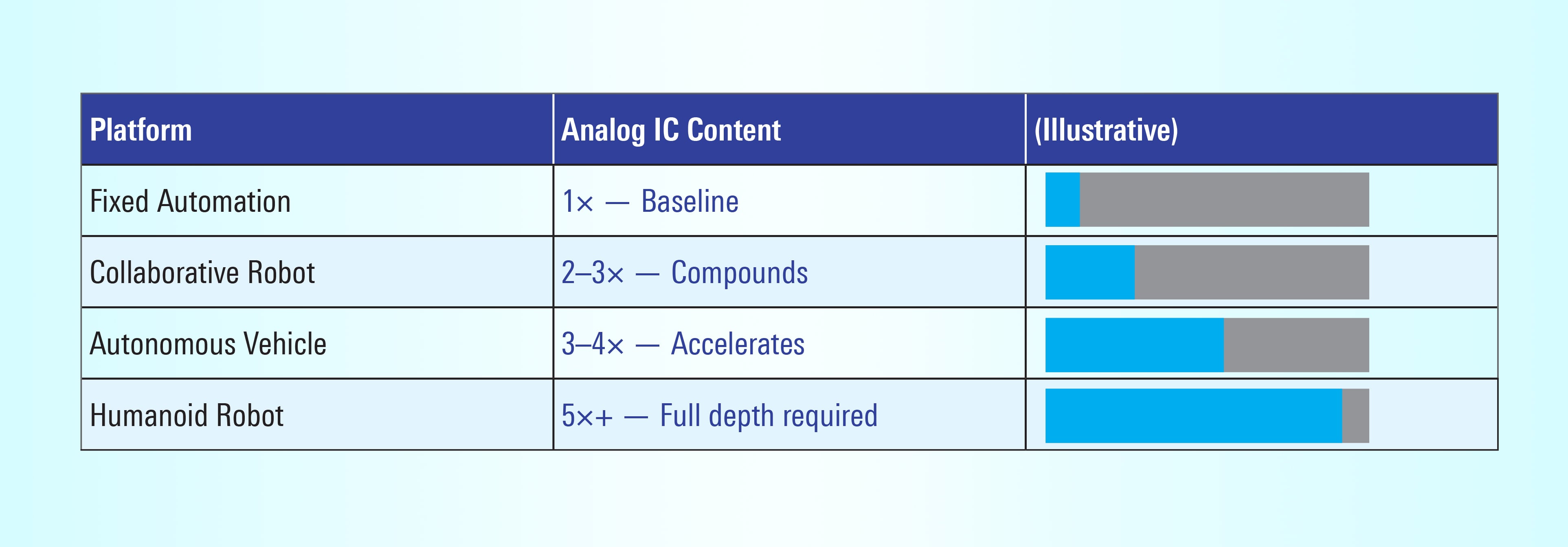 | Platform | Analog IC Content | (Illustrative) |
|---|---|---|
| Fixed Automation | 1× — Baseline | |
| Collaborative Robot | 2–3× — Compounds | |
| Autonomous Vehicle | 3–4× — Accelerates | |
| Humanoid Robot | 5×+ — Full depth required | |